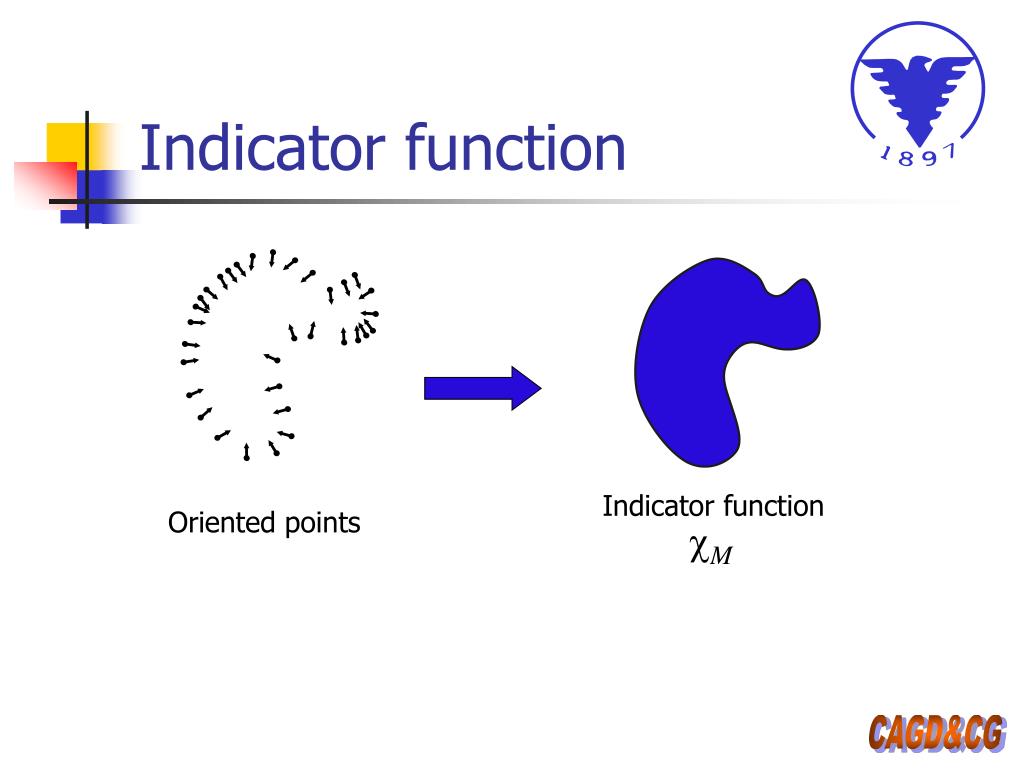 Indicator function

1897

Oriented points

Indicator function
$\chi_M$

CAGD&CG